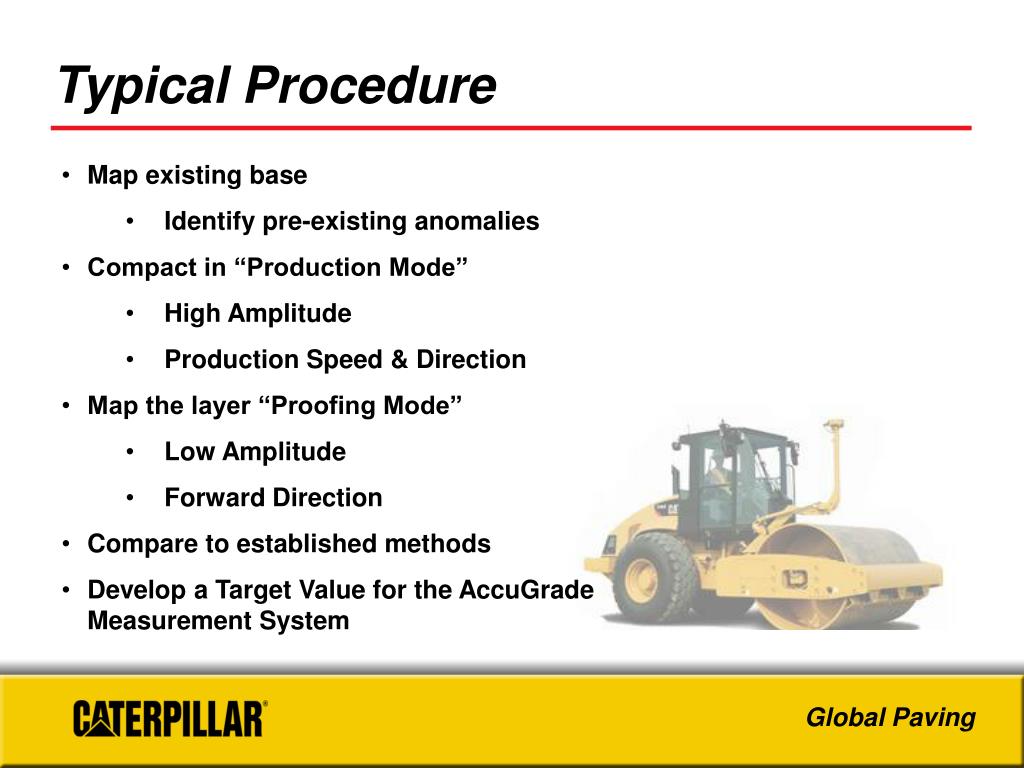 Typical Procedure

• Map existing base
  • Identify pre-existing anomalies
• Compact in “Production Mode”
  • High Amplitude
  • Production Speed & Direction
• Map the layer “Proofing Mode”
  • Low Amplitude
  • Forward Direction
• Compare to established methods
• Develop a Target Value for the AccuGrade Measurement System

CATERPILLAR®

Global Paving